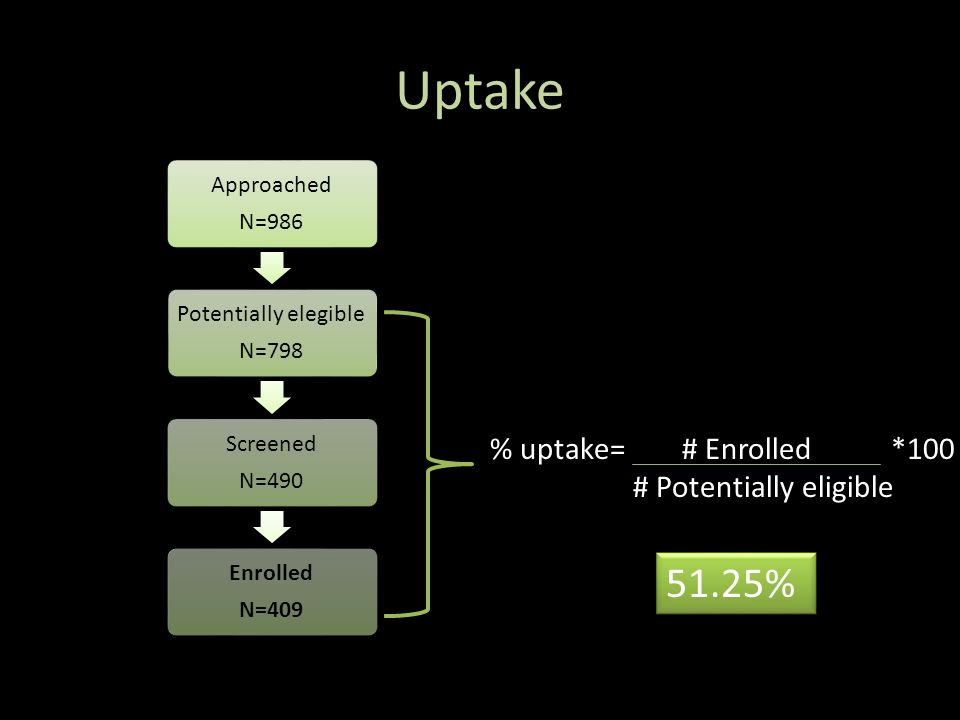 Uptake

Approached
N=986

Potentially elegible
N=798

Screened
N=490

Enrolled
N=409

% uptake= $\frac{\text{\# Enrolled}}{\text{\# Potentially eligible}}$ *100

51.25%